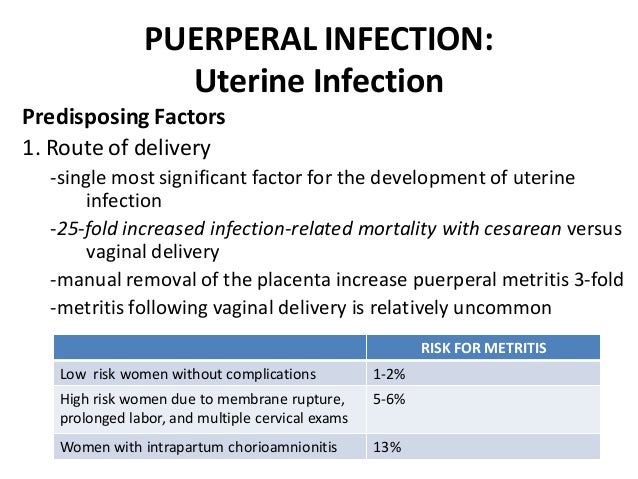 PUERPERAL INFECTION:
Uterine Infection

Predisposing Factors

1. Route of delivery

-single most significant factor for the development of uterine infection

-25-fold increased infection-related mortality with cesarean versus vaginal delivery

-manual removal of the placenta increase puerperal metritis 3-fold

-metritis following vaginal delivery is relatively uncommon

| | RISK FOR METRITIS |
|---|---|
| Low risk women without complications | 1-2% |
| High risk women due to membrane rupture, prolonged labor, and multiple cervical exams | 5-6% |
| Women with intrapartum chorioamnionitis | 13% |